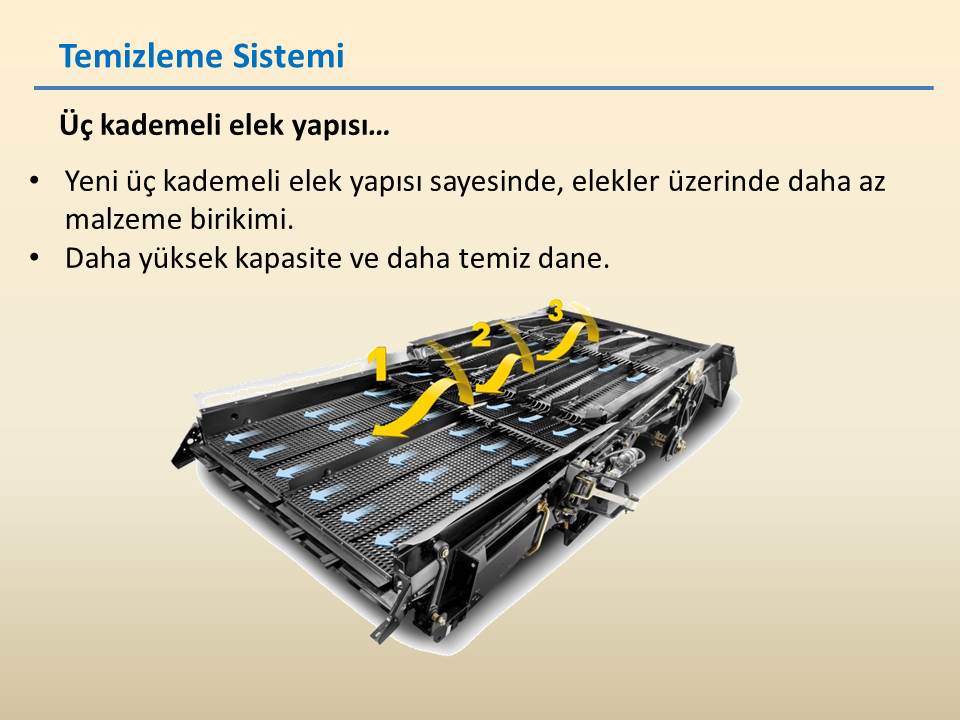 Temizleme Sistemi

Üç kademeli elek yapısı…

• Yeni üç kademeli elek yapısı sayesinde, elekler üzerinde daha az malzeme birikimi.
• Daha yüksek kapasite ve daha temiz dane.

1
2
3